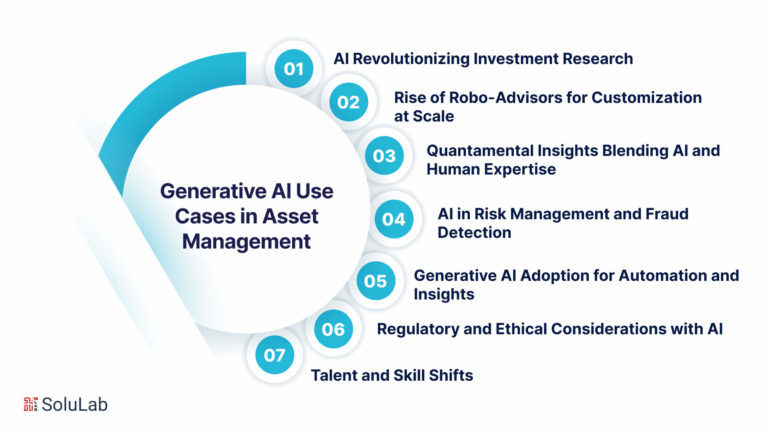 Generative AI Use Cases in Asset Management

01 AI Revolutionizing Investment Research

02 Rise of Robo-Advisors for Customization at Scale

03 Quantamental Insights Blending AI and Human Expertise

04 AI in Risk Management and Fraud Detection

05 Generative AI Adoption for Automation and Insights

06 Regulatory and Ethical Considerations with AI

07 Talent and Skill Shifts

SoluLab